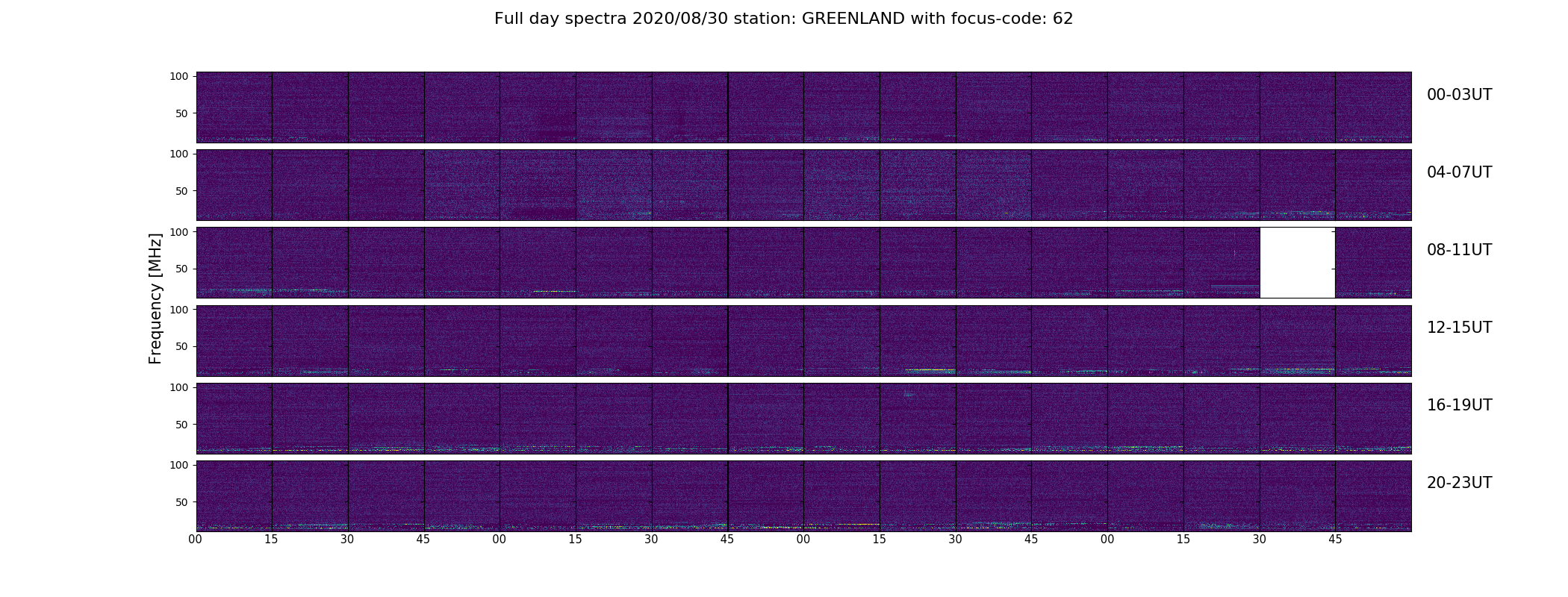 Full day spectra 2020/08/30 station: GREENLAND with focus-code: 62

Frequency [MHz]

100
50
00-03UT

100
50
04-07UT

100
50
08-11UT

100
50
12-15UT

100
50
16-19UT

100
50
20-23UT

00 15 30 45 00 15 30 45 00 15 30 45 00 15 30 45